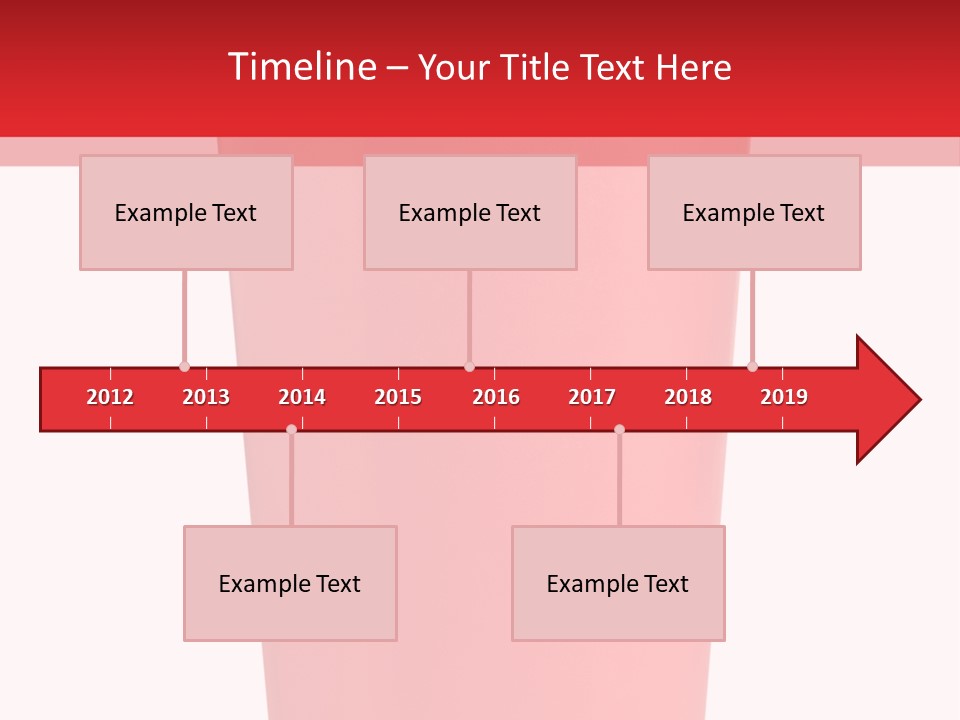 Timeline – Your Title Text Here

Example Text

Example Text

Example Text

2012 2013 2014 2015 2016 2017 2018 2019

Example Text

Example Text